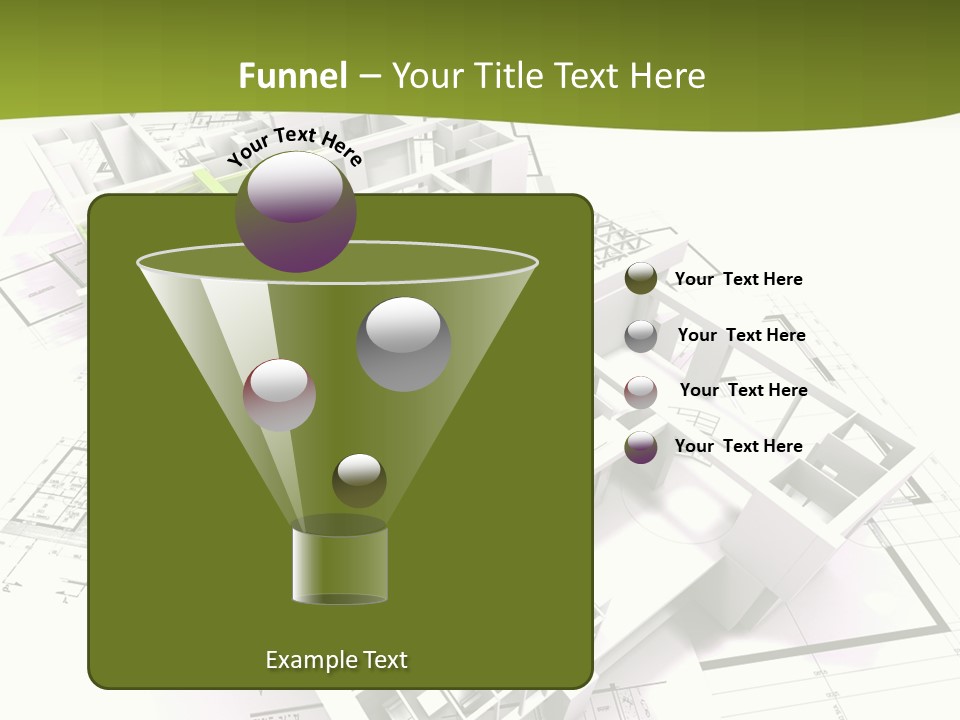 Funnel – Your Title Text Here

Your Text Here

Your Text Here

Your Text Here

Your Text Here

Your Text Here

Example Text